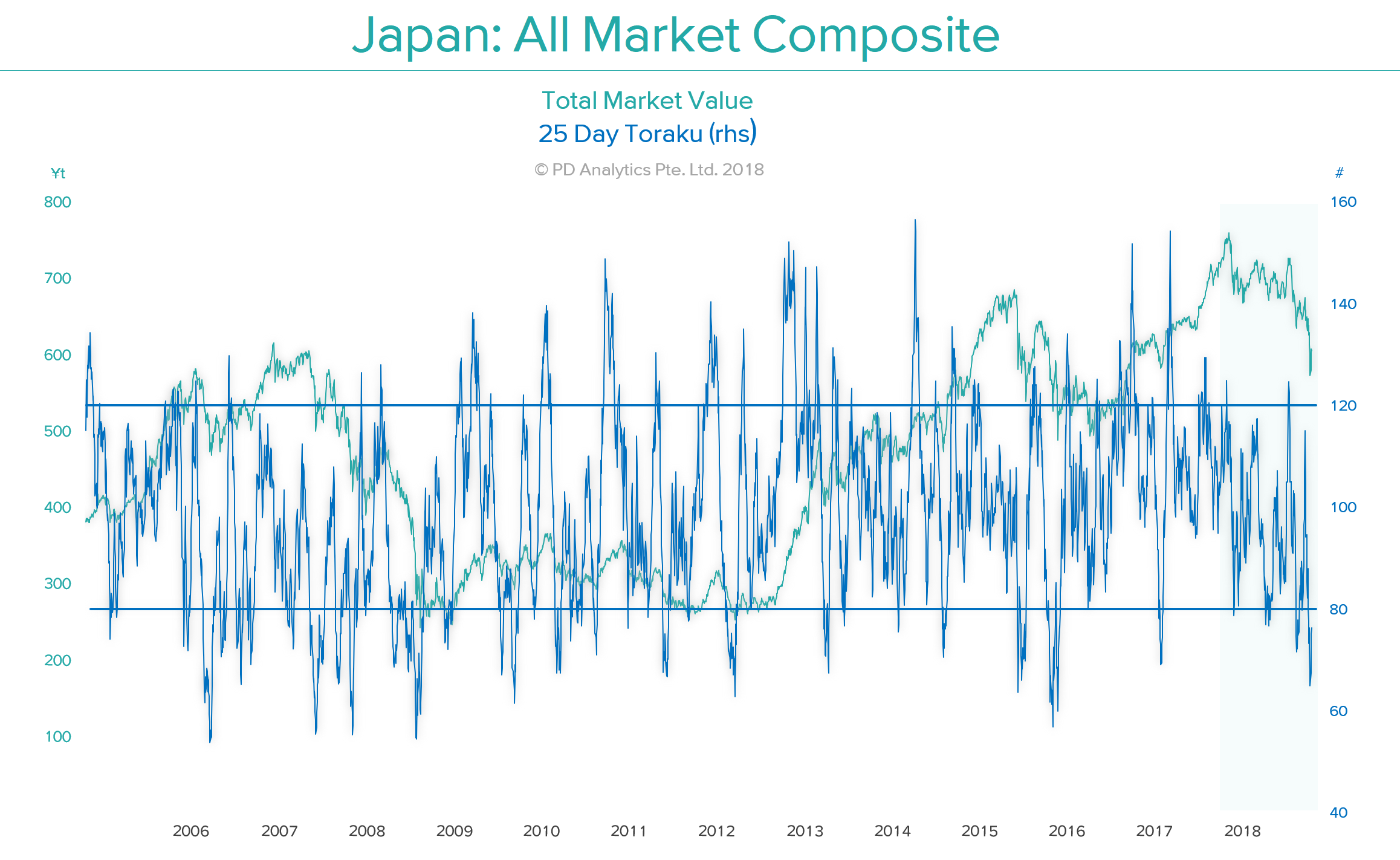 Japan: All Market Composite

Total Market Value
25 Day Toraku (rhs)
© PD Analytics Pte. Ltd. 2018

¥t
800
700
600
500
400
300
200
100

#
160
140
120
100
80
60
40

2006
2007
2008
2009
2010
2011
2012
2013
2014
2015
2016
2017
2018